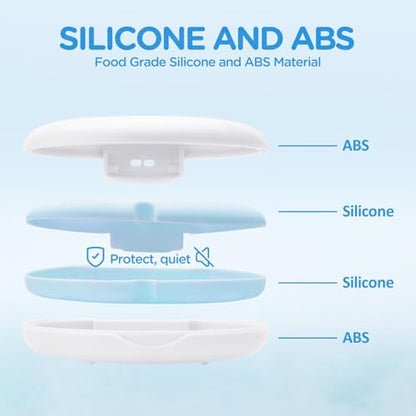 SILICONE AND ABS
Food Grade Silicone and ABS Material

ABS

Silicone

Protect, quiet

Silicone

ABS